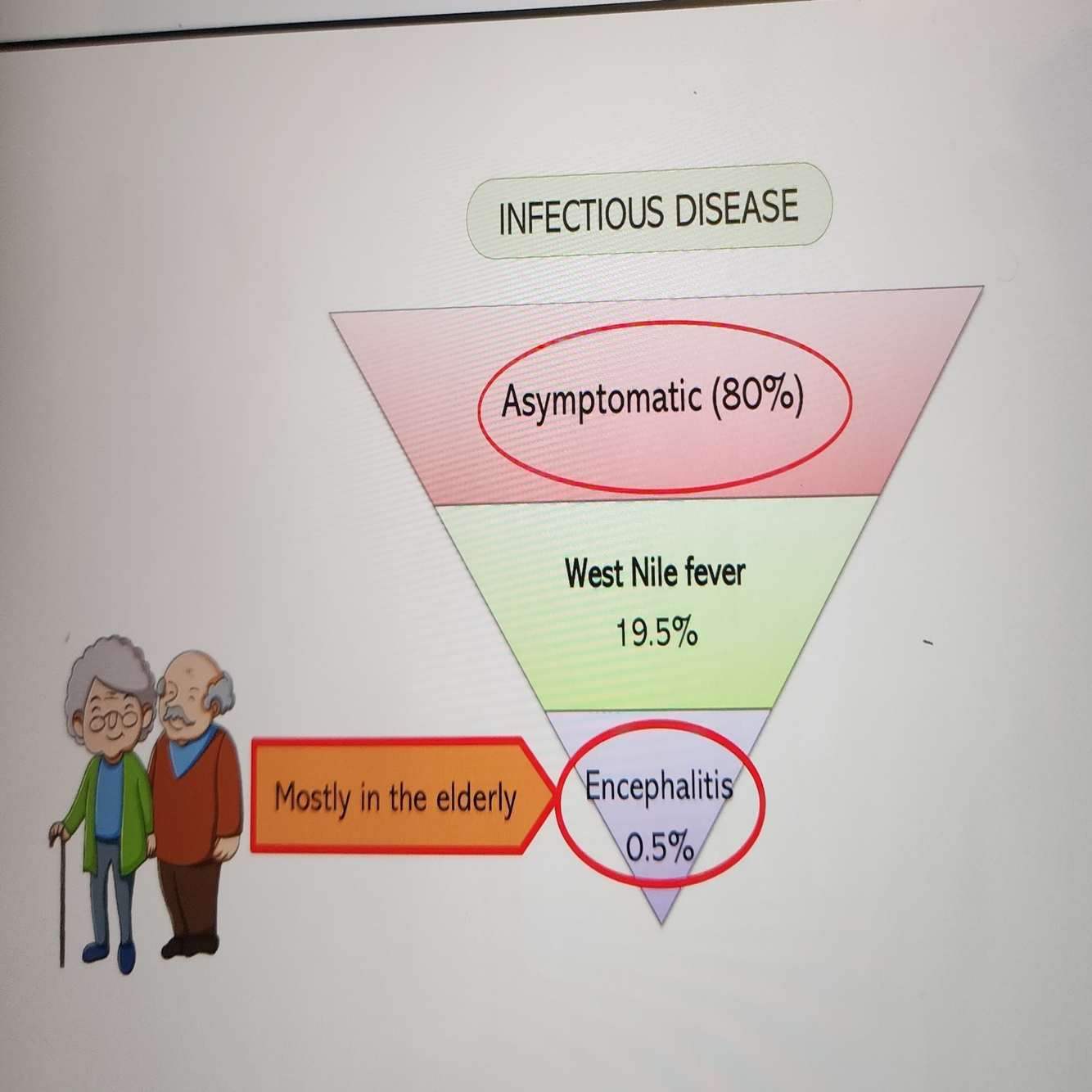 INFECTIOUS DISEASE

Asymptomatic (80%)

West Nile fever
19.5%

Mostly in the elderly

Encephalitis
0.5%